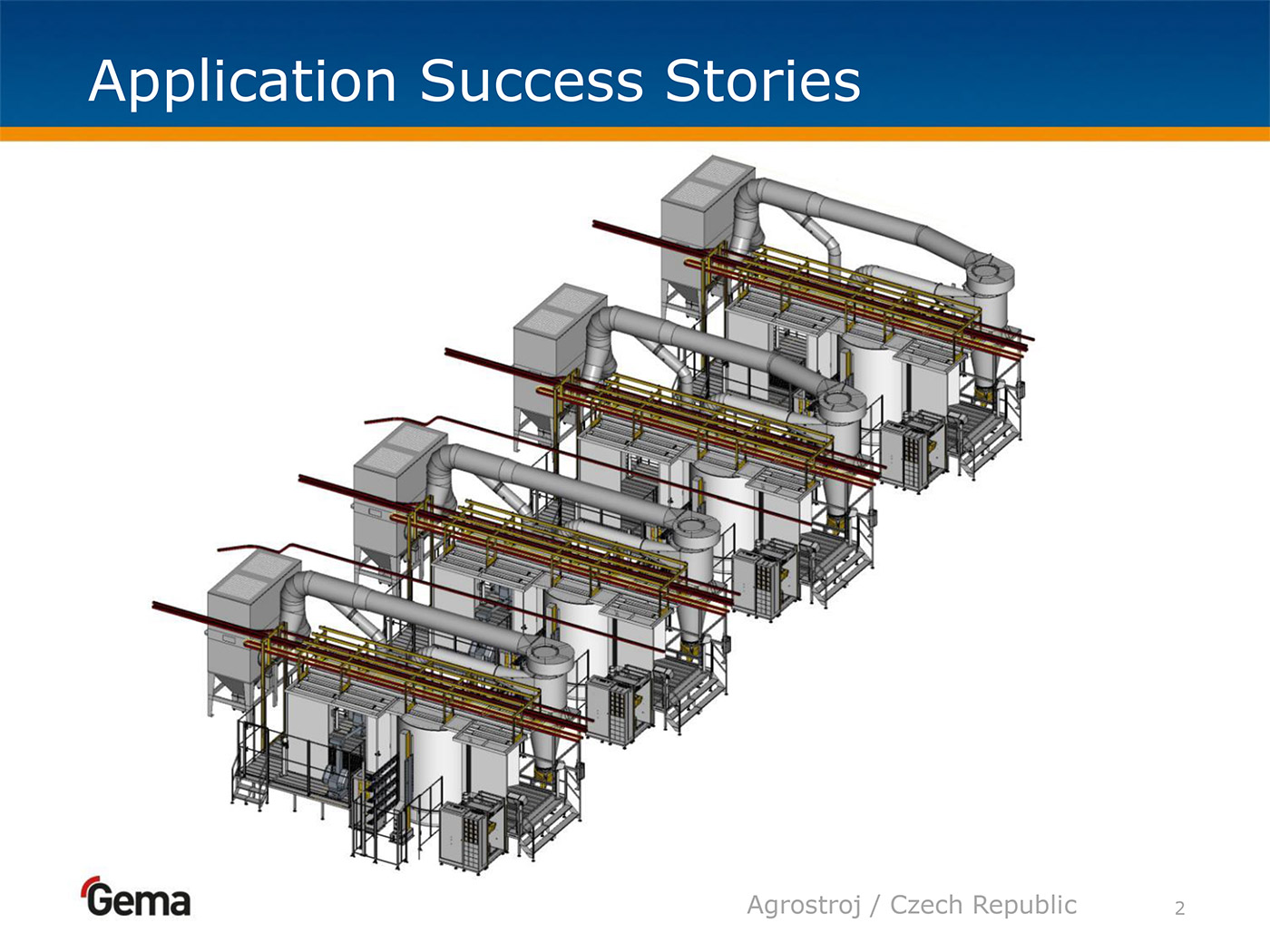 Application Success Stories

Gema

Agrostroj / Czech Republic

2